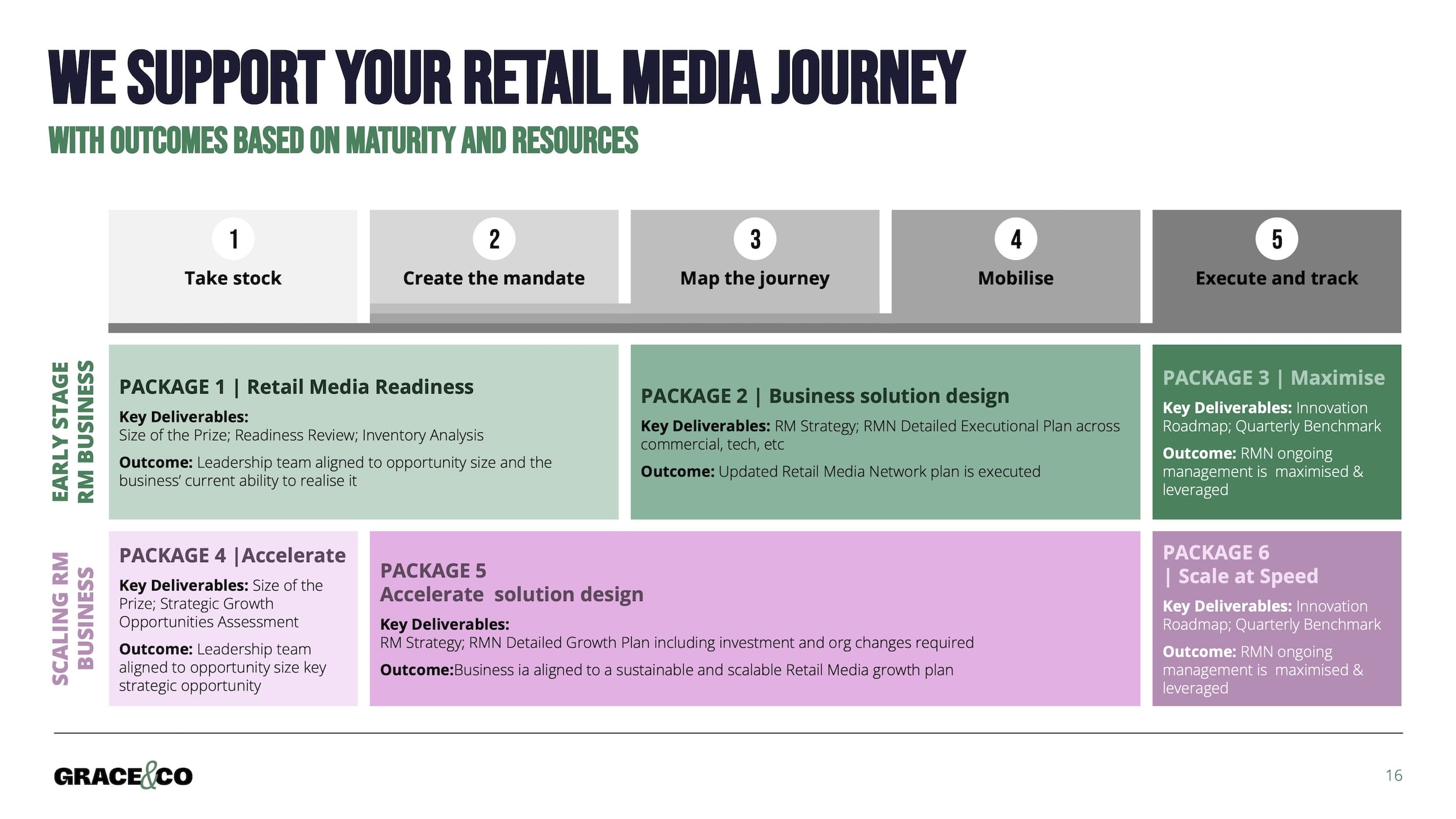 WE SUPPORT YOUR RETAIL MEDIA JOURNEY

WITH OUTCOMES BASED ON MATURITY AND RESOURCES

1
Take stock

2
Create the mandate

3
Map the journey

4
Mobilise

5
Execute and track

EARLY STAGE RM BUSINESS

PACKAGE 1 | Retail Media Readiness

Key Deliverables:
Size of the Prize; Readiness Review; Inventory Analysis

Outcome: Leadership team aligned to opportunity size and the business' current ability to realise it

PACKAGE 2 | Business solution design

Key Deliverables: RM Strategy; RMN Detailed Executional Plan across commercial, tech, etc

Outcome: Updated Retail Media Network plan is executed

PACKAGE 3 | Maximise

Key Deliverables: Innovation Roadmap; Quarterly Benchmark

Outcome: RMN ongoing management is maximised & leveraged

SCALING RM BUSINESS

PACKAGE 4 |Accelerate

Key Deliverables: Size of the Prize; Strategic Growth Opportunities Assessment

Outcome: Leadership team aligned to opportunity size key strategic opportunity

PACKAGE 5
Accelerate solution design

Key Deliverables:
RM Strategy; RMN Detailed Growth Plan including investment and org changes required

Outcome:Business ia aligned to a sustainable and scalable Retail Media growth plan

PACKAGE 6
| Scale at Speed

Key Deliverables: Innovation Roadmap; Quarterly Benchmark

Outcome: RMN ongoing management is maximised & leveraged

GRACE&CO

16